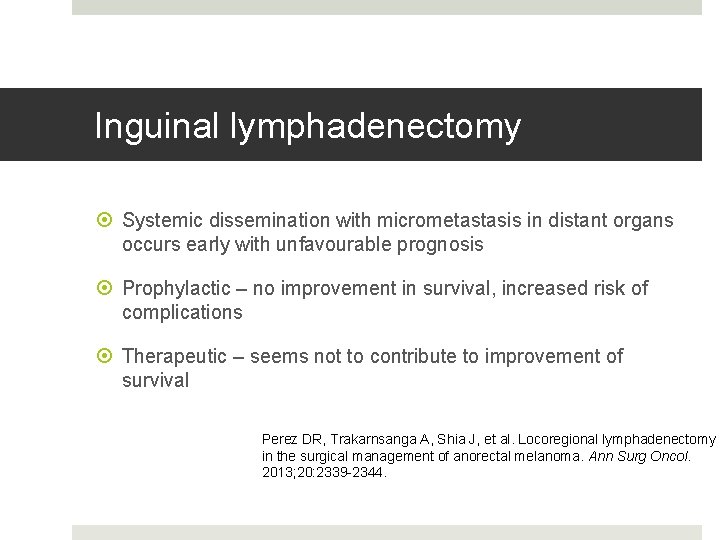 Inguinal lymphadenectomy

Systemic dissemination with micrometastasis in distant organs occurs early with unfavourable prognosis

Prophylactic – no improvement in survival, increased risk of complications

Therapeutic – seems not to contribute to improvement of survival

Perez DR, Trakarnsanga A, Shia J, et al. Locoregional lymphadenectomy in the surgical management of anorectal melanoma. Ann Surg Oncol. 2013;20:2339-2344.